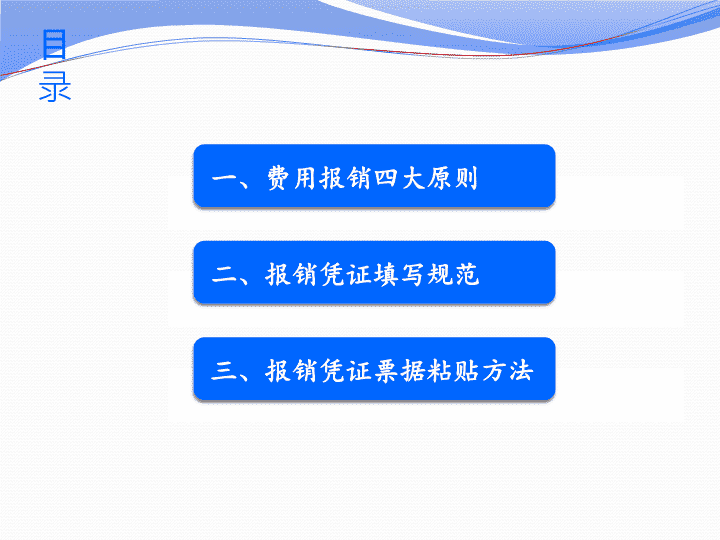 目录

一、费用报销四大原则

二、报销凭证填写规范

三、报销凭证票据粘贴方法